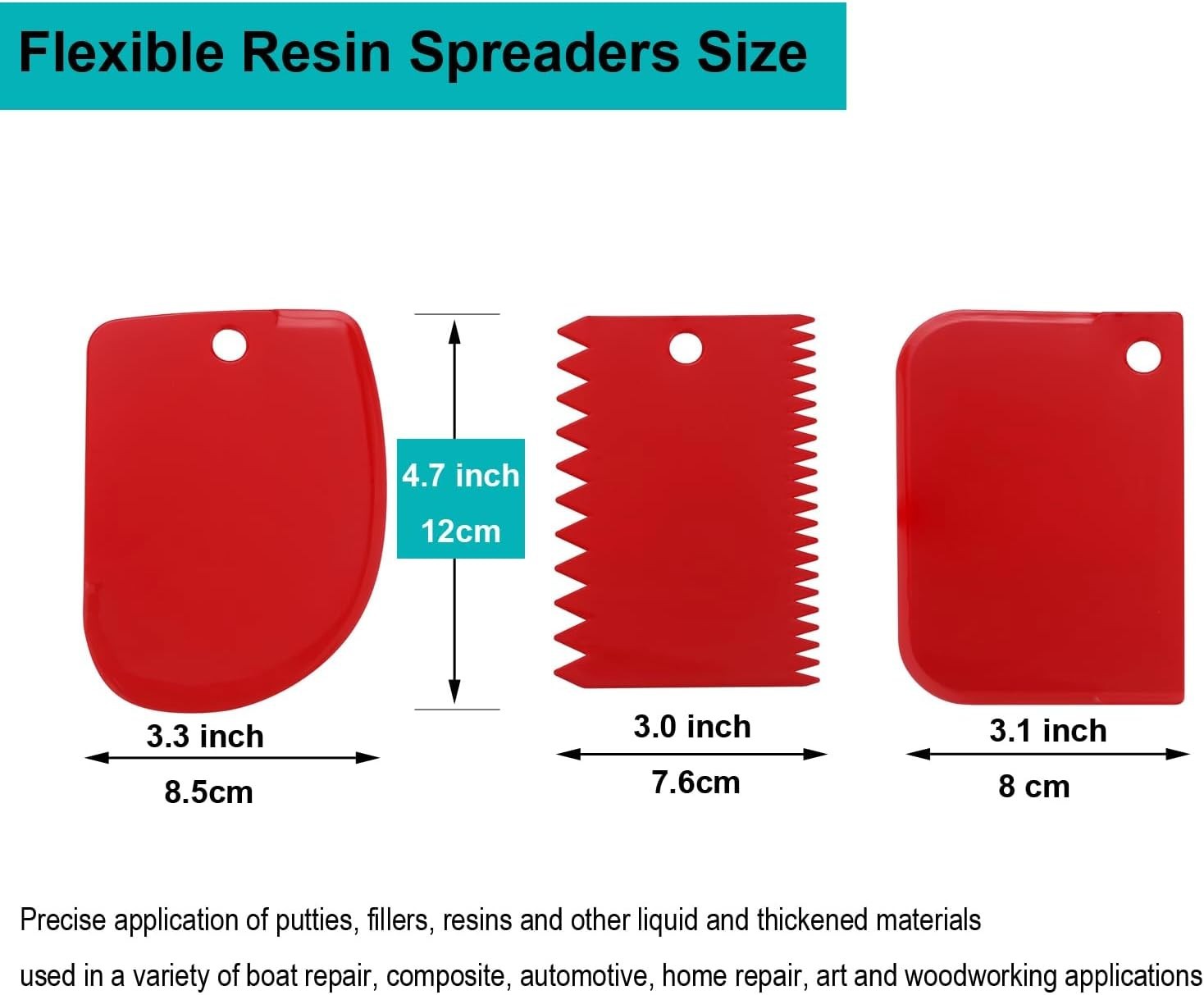 Flexible Resin Spreaders Size

4.7 inch
12cm

3.3 inch
8.5cm

3.0 inch
7.6cm

3.1 inch
8 cm

Precise application of putties, fillers, resins and other liquid and thickened materials used in a variety of boat repair, composite, automotive, home repair, art and woodworking applications